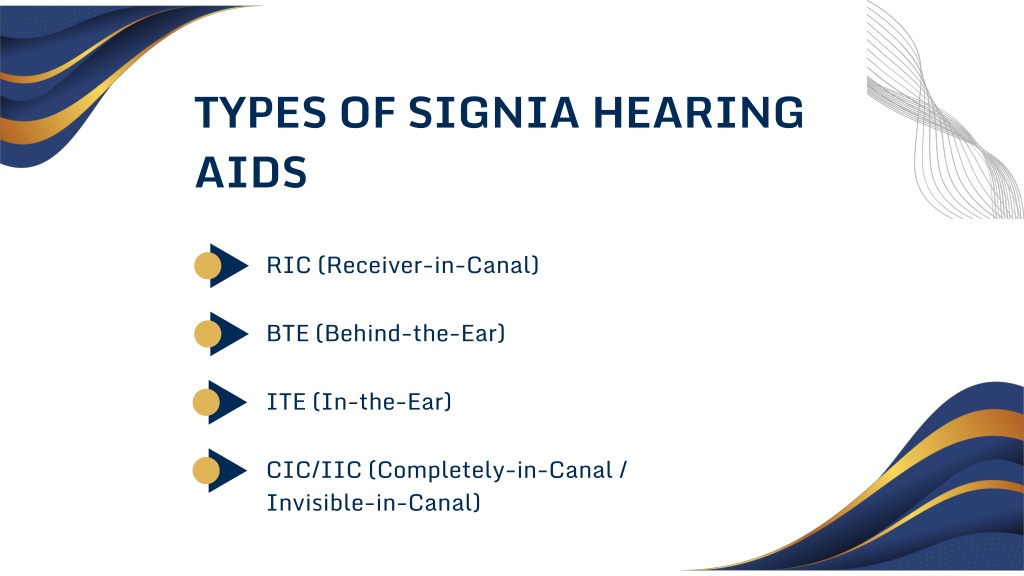 TYPES OF SIGNIA HEARING AIDS

RIC (Receiver-in-Canal)

BTE (Behind-the-Ear)

ITE (In-the-Ear)

CIC/IIC (Completely-in-Canal / Invisible-in-Canal)